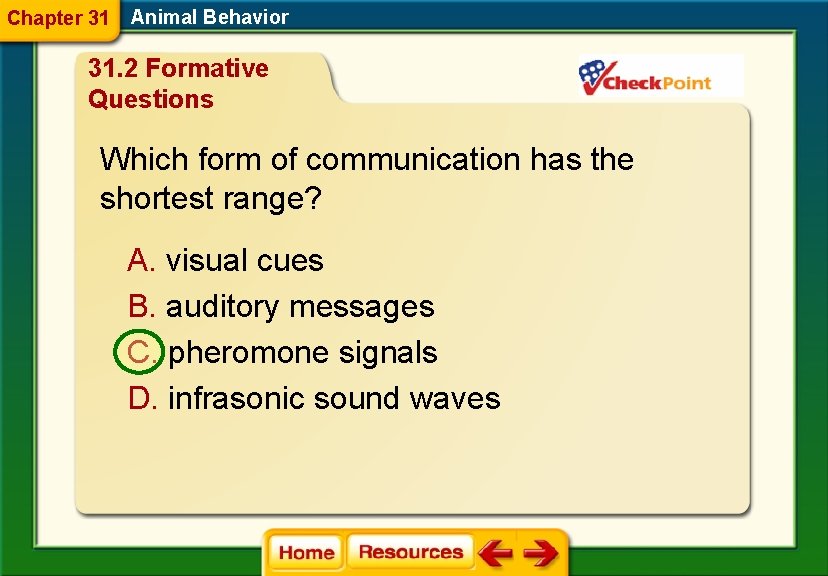 Chapter 31 Animal Behavior

31.2 Formative Questions

CheckPoint

Which form of communication has the shortest range?

A. visual cues
B. auditory messages
C. pheromone signals
D. infrasonic sound waves

Home Resources